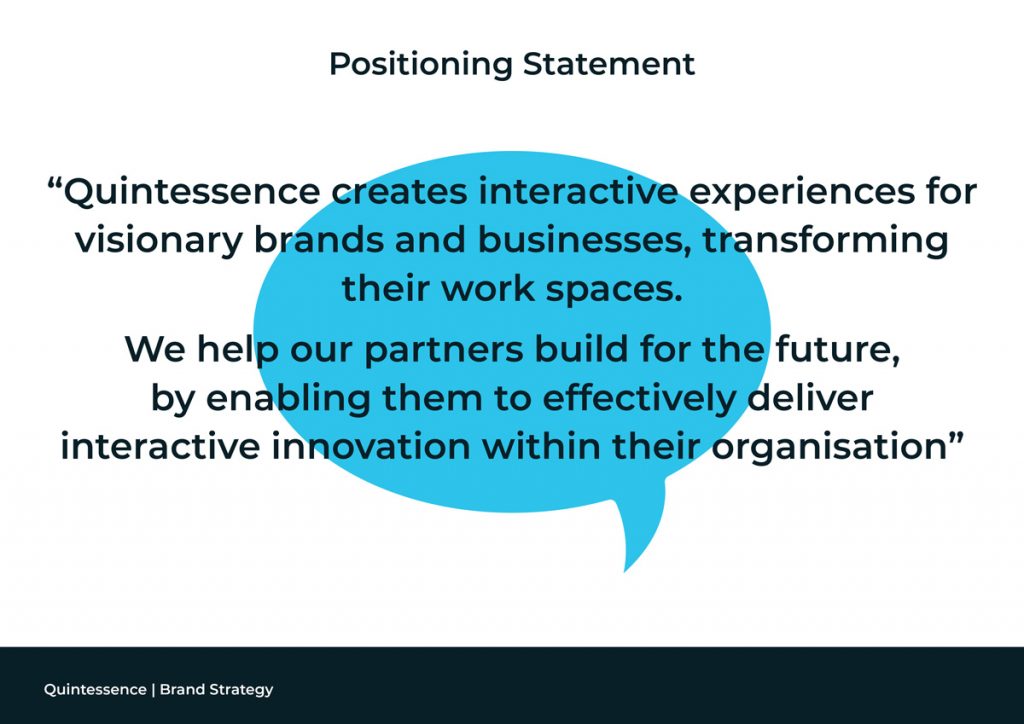 Positioning Statement

“Quintessence creates interactive experiences for visionary brands and businesses, transforming their work spaces.

We help our partners build for the future, by enabling them to effectively deliver interactive innovation within their organisation”

Quintessence | Brand Strategy